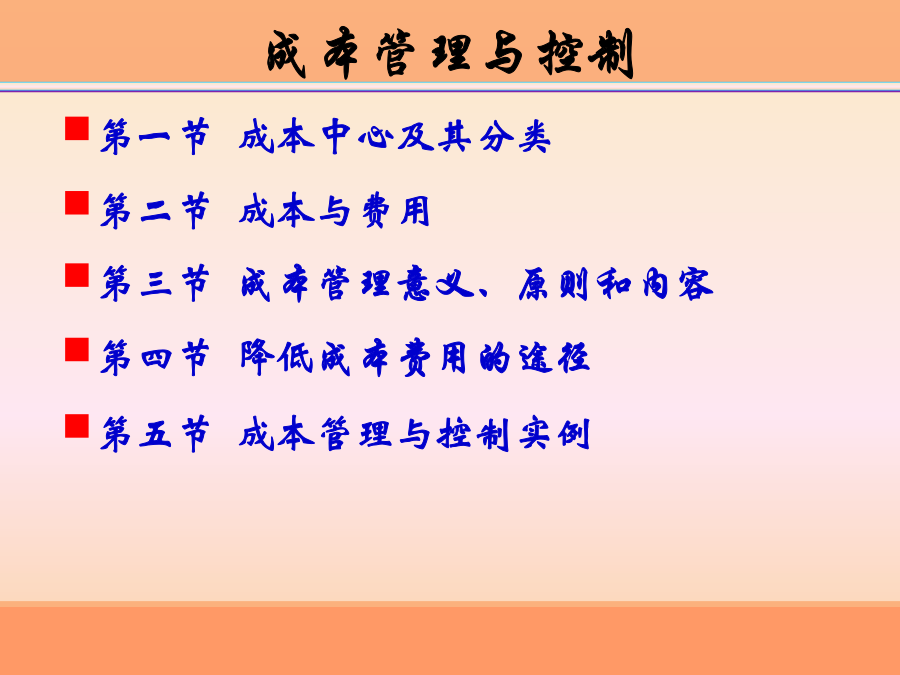 成本管理与控制

第一节 成本中心及其分类

第二节 成本与费用

第三节 成本管理意义、原则和内容

第四节 降低成本费用的途径

第五节 成本管理与控制实例